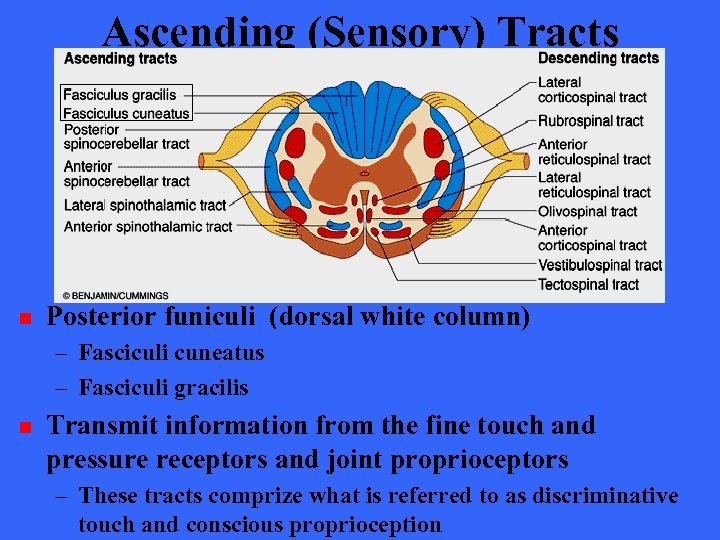 Ascending (Sensory) Tracts

Ascending tracts
Fasciculus gracilis
Fasciculus cuneatus
Posterior spinocerebellar tract
Anterior spinocerebellar tract
Lateral spinothalamic tract
Anterior spinothalamic tract

Descending tracts
Lateral corticospinal tract
Rubrospinal tract
Anterior reticulospinal tract
Lateral reticulospinal tract
Olivospinal tract
Anterior corticospinal tract
Vestibulospinal tract
Tectospinal tract

© BENJAMIN/CUMMINGS

■ Posterior funiculi (dorsal white column)
– Fasciculi cuneatus
– Fasciculi gracilis
■ Transmit information from the fine touch and pressure receptors and joint proprioceptors
– These tracts comprize what is referred to as discriminative touch and conscious proprioception